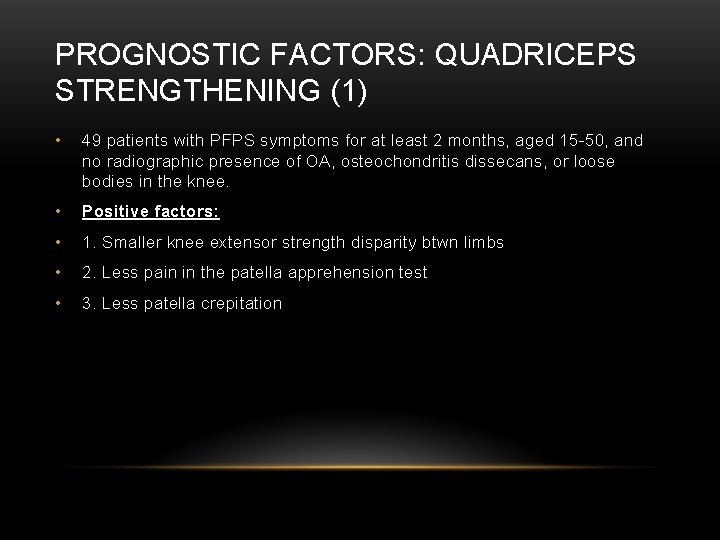 PROGNOSTIC FACTORS: QUADRICEPS STRENGTHENING (1)

• 49 patients with PFPS symptoms for at least 2 months, aged 15-50, and no radiographic presence of OA, osteochondritis dissecans, or loose bodies in the knee.

• Positive factors:

• 1. Smaller knee extensor strength disparity btwn limbs

• 2. Less pain in the patella apprehension test

• 3. Less patella crepitation